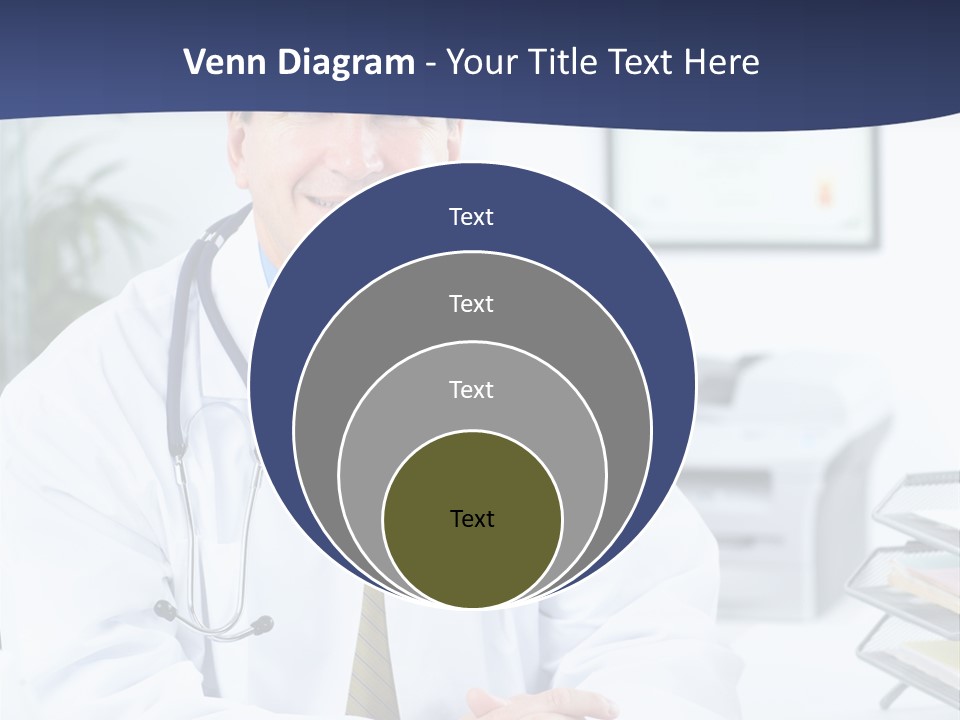 Venn Diagram - Your Title Text Here

Text

Text

Text

Text